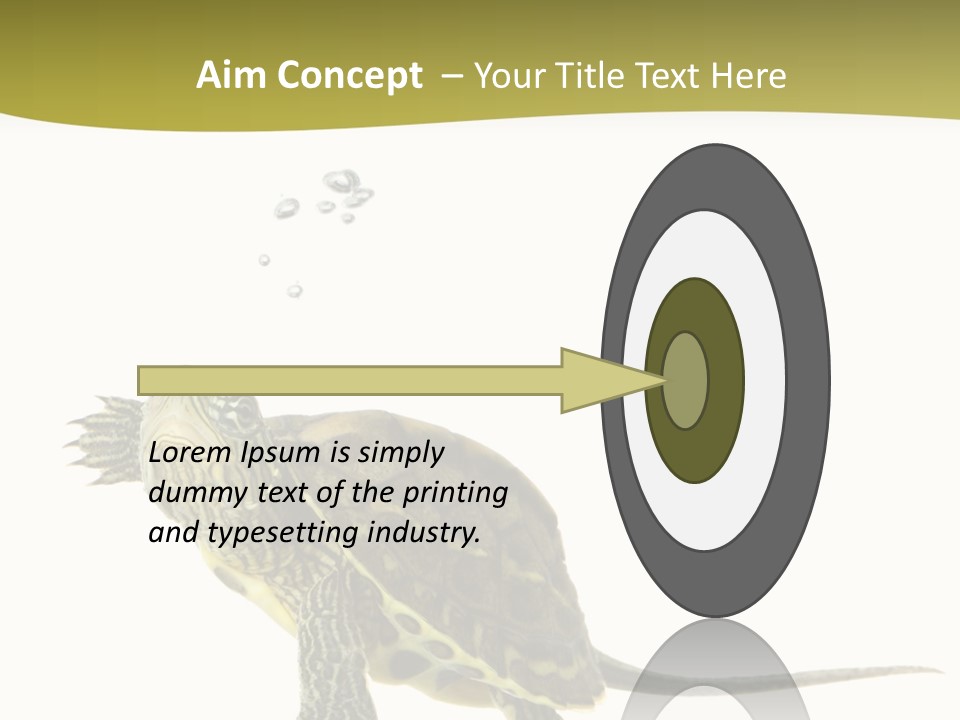 Aim Concept – Your Title Text Here

Lorem Ipsum is simply dummy text of the printing and typesetting industry.